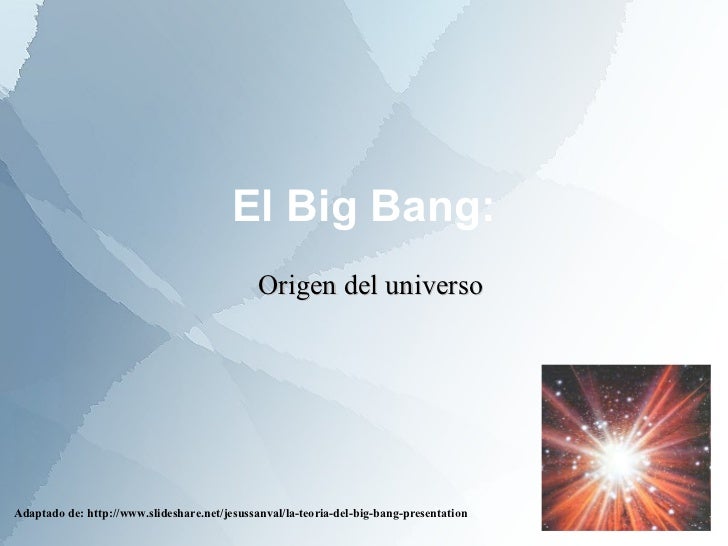 El Big Bang:

Origen del universo

Adaptado de: http://www.slideshare.net/jesussanval/la-teoria-del-big-bang-presentation